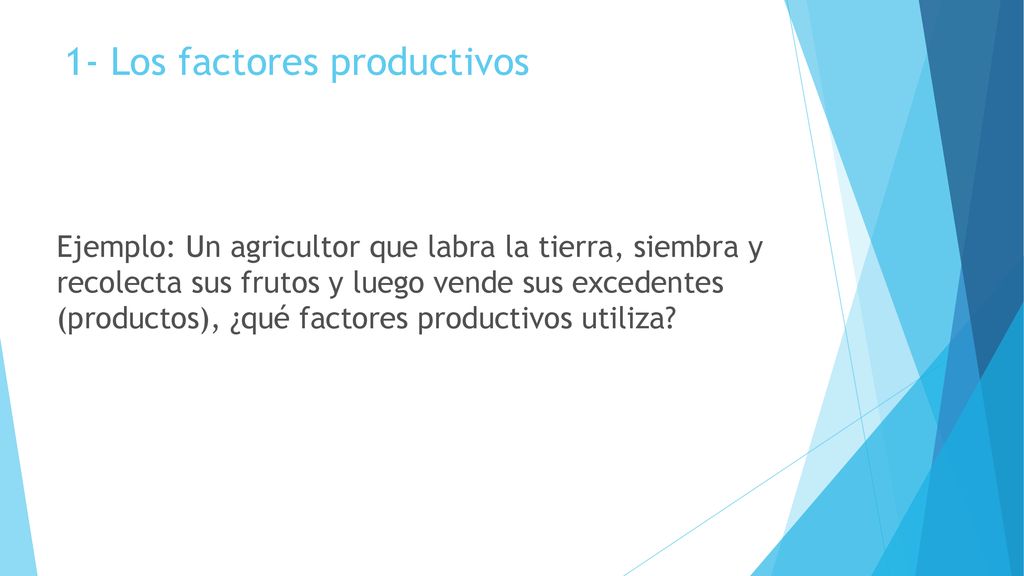 1- Los factores productivos

Ejemplo: Un agricultor que labra la tierra, siembra y recolecta sus frutos y luego vende sus excedentes (productos), ¿qué factores productivos utiliza?